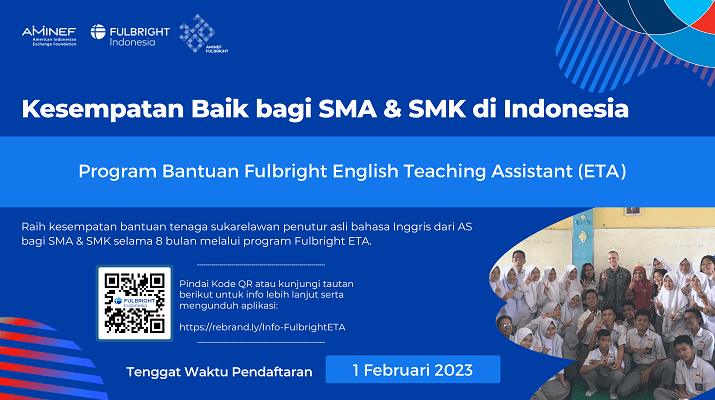 AMINEF
American Indonesian Exchange Foundation

FULBRIGHT
Indonesia

AMINEF FULBRIGHT

Kesempatan Baik bagi SMA & SMK di Indonesia

Program Bantuan Fulbright English Teaching Assistant (ETA)

Raih kesempatan bantuan tenaga sukarelawan penutur asli bahasa Inggris dari AS bagi SMA & SMK selama 8 bulan melalui program Fulbright ETA.

FULBRIGHT
Indonesia

Pindai Kode QR atau kunjungi tautan berikut untuk info lebih lanjut serta mengunduh aplikasi:

https://rebrand.ly/Info-FulbrightETA

Tenggat Waktu Pendaftaran

1 Februari 2023